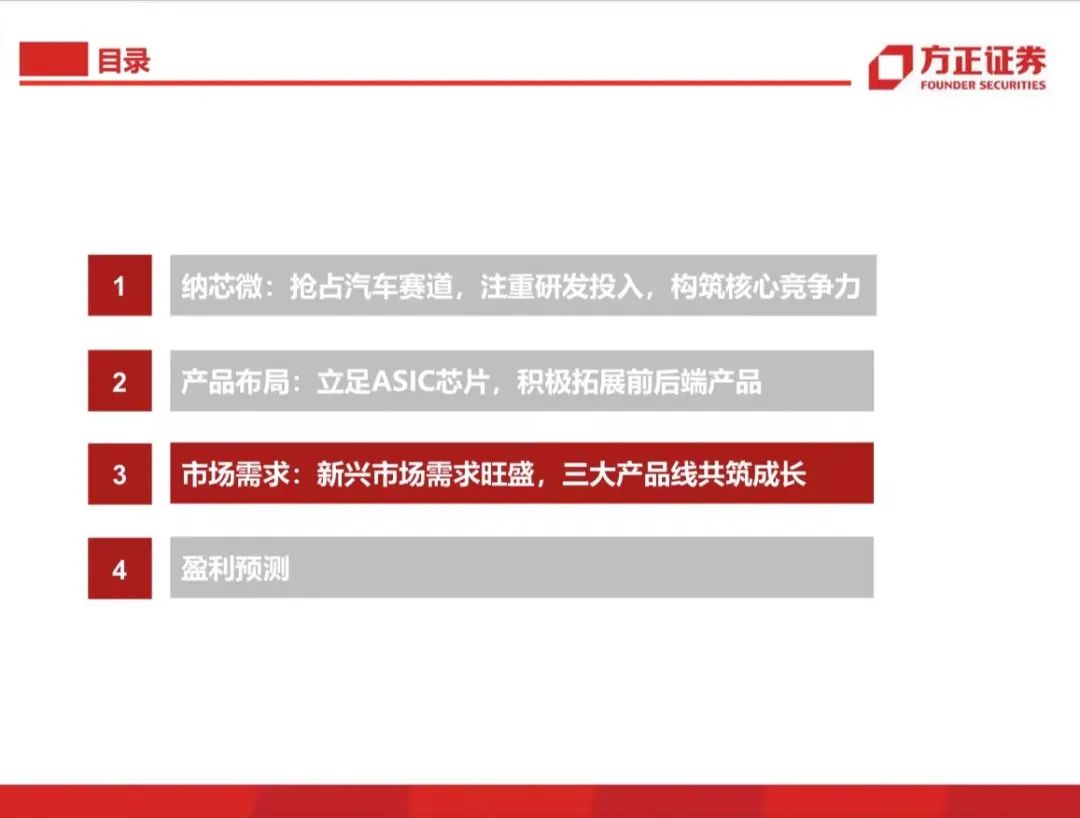 目录

方正证券
FOUNDER SECURITIES

1 纳芯微：抢占汽车赛道，注重研发投入，构筑核心竞争力

2 产品布局：立足ASIC芯片，积极拓展前后端产品

3 市场需求：新兴市场需求旺盛，三大产品线共筑成长

4 盈利预测